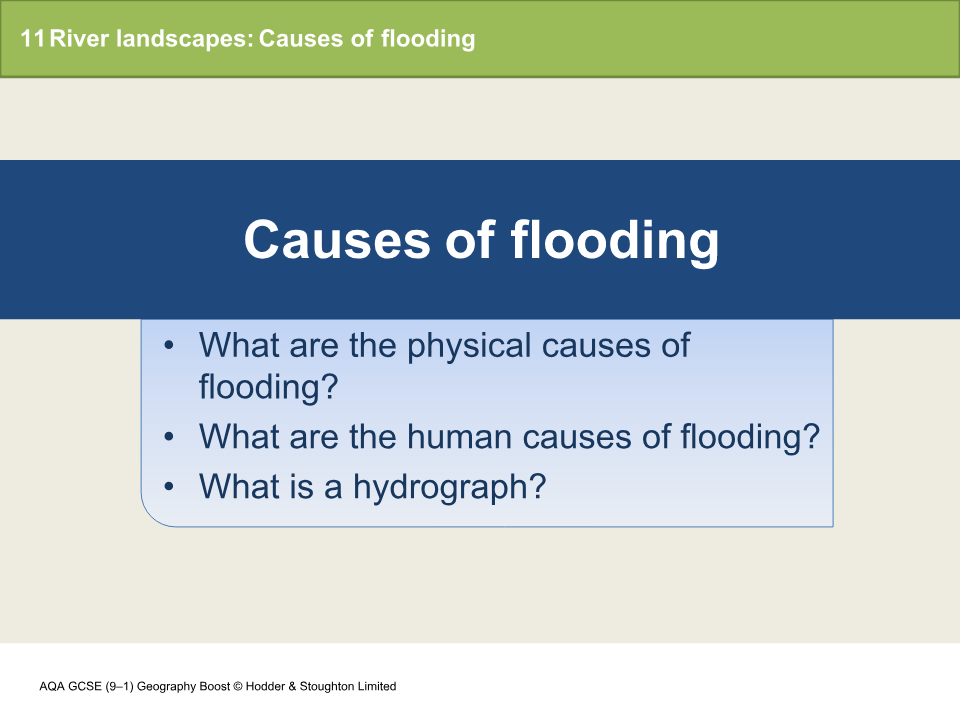 11 River landscapes: Causes of flooding

Causes of flooding

• What are the physical causes of flooding?
• What are the human causes of flooding?
• What is a hydrograph?

AQA GCSE (9–1) Geography Boost © Hodder & Stoughton Limited